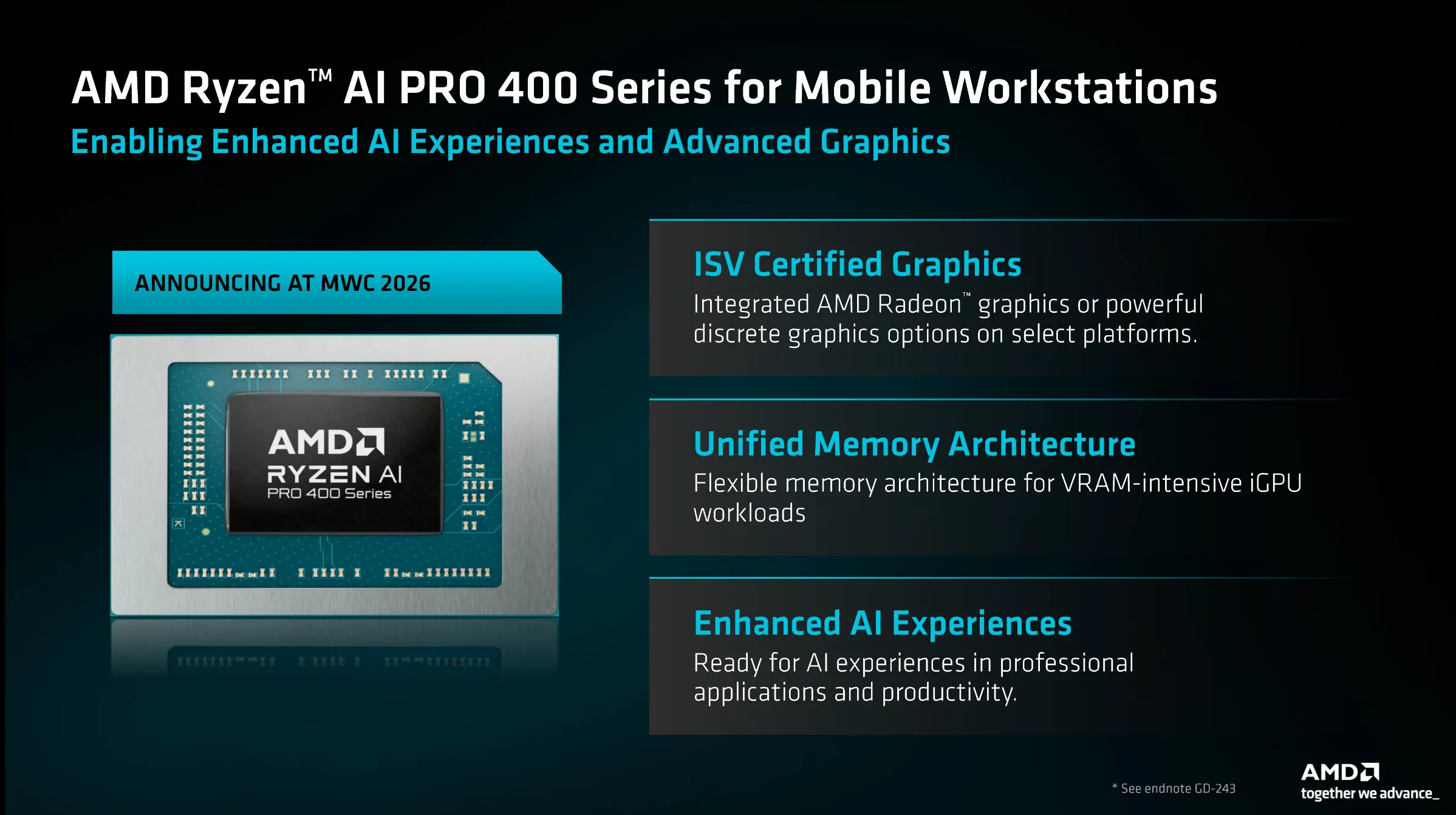 AMD Ryzen™ AI PRO 400 Series for Mobile Workstations
Enabling Enhanced AI Experiences and Advanced Graphics

ANNOUNCING AT MWC 2026

AMD
RYZEN AI
PRO 400 Series

ISV Certified Graphics
Integrated AMD Radeon™ graphics or powerful discrete graphics options on select platforms.

Unified Memory Architecture
Flexible memory architecture for VRAM-intensive iGPU workloads

Enhanced AI Experiences
Ready for AI experiences in professional applications and productivity.

* See endnote GD-243

AMD
together we advance_